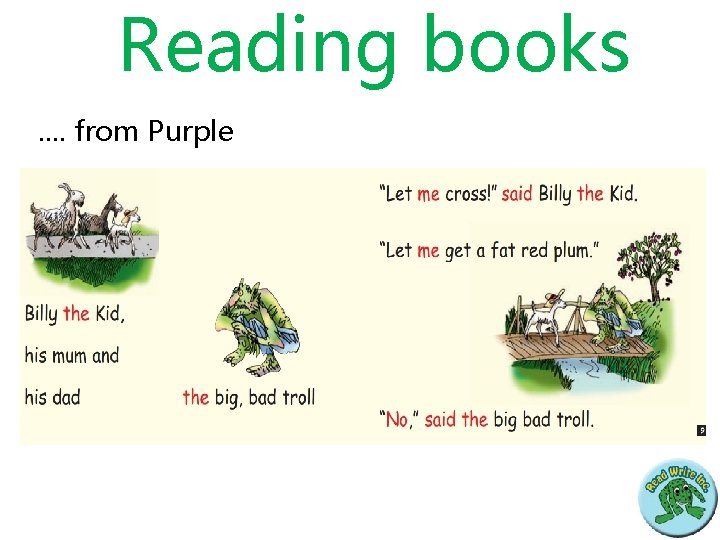 Reading books

…. from Purple

Billy the Kid,

his mum and

his dad

the big, bad troll

"Let me cross!" said Billy the Kid.

"Let me get a fat red plum."

"No," said the big bad troll.

9

Read Write Inc.